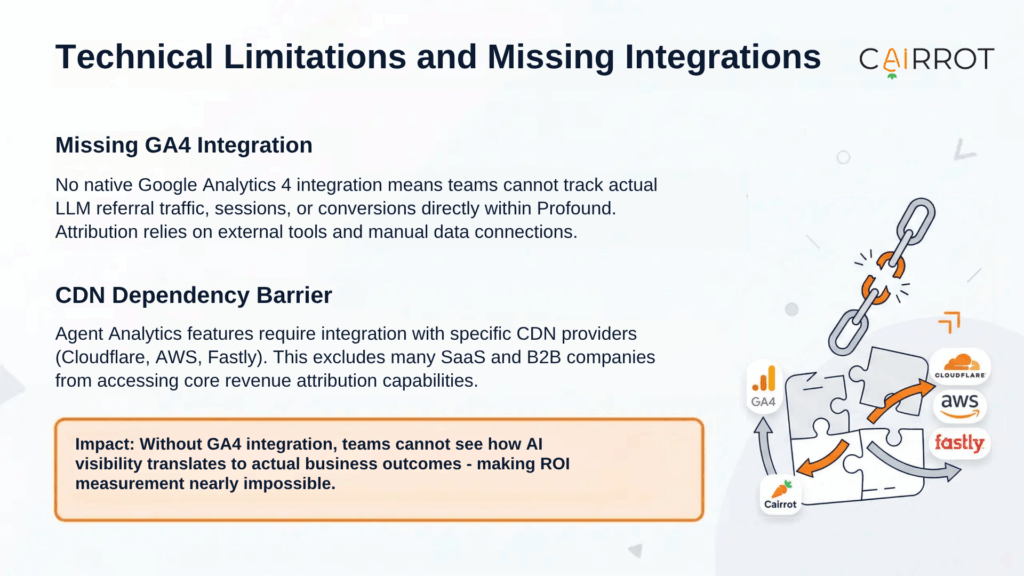 Technical Limitations and Missing Integrations

CAIRROT

Missing GA4 Integration

No native Google Analytics 4 integration means teams cannot track actual LLM referral traffic, sessions, or conversions directly within Profound. Attribution relies on external tools and manual data connections.

CDN Dependency Barrier

Agent Analytics features require integration with specific CDN providers (Cloudflare, AWS, Fastly). This excludes many SaaS and B2B companies from accessing core revenue attribution capabilities.

Impact: Without GA4 integration, teams cannot see how AI visibility translates to actual business outcomes - making ROI measurement nearly impossible.

GA4

CLOUDFLARE

aws

fastly

Cairrot